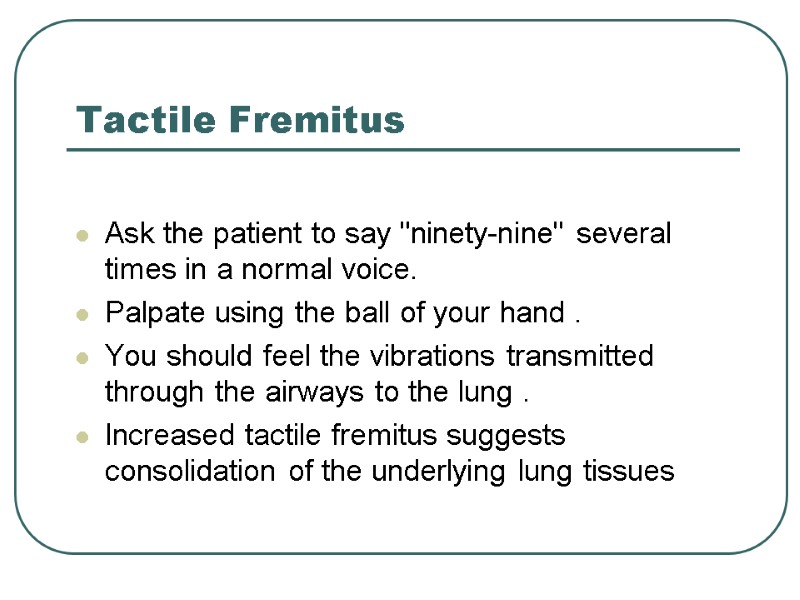 Tactile Fremitus

- Ask the patient to say "ninety-nine" several times in a normal voice.
- Palpate using the ball of your hand .
- You should feel the vibrations transmitted through the airways to the lung .
- Increased tactile fremitus suggests consolidation of the underlying lung tissues